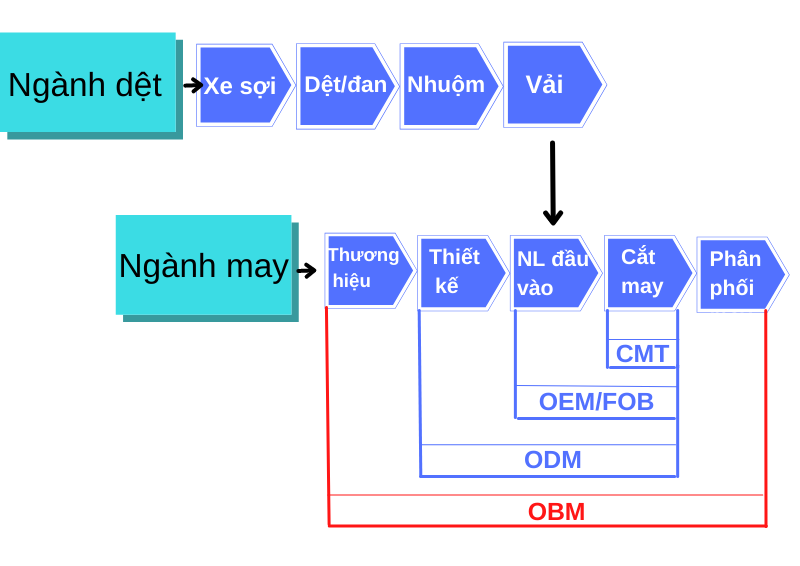 Ngành dệt

Xe sợi

Dệt/đan

Nhuộm

Vải

Ngành may

Thương hiệu

Thiết kế

NL đầu vào

Cắt may

Phân phối

CMT

OEM/FOB

ODM

OBM